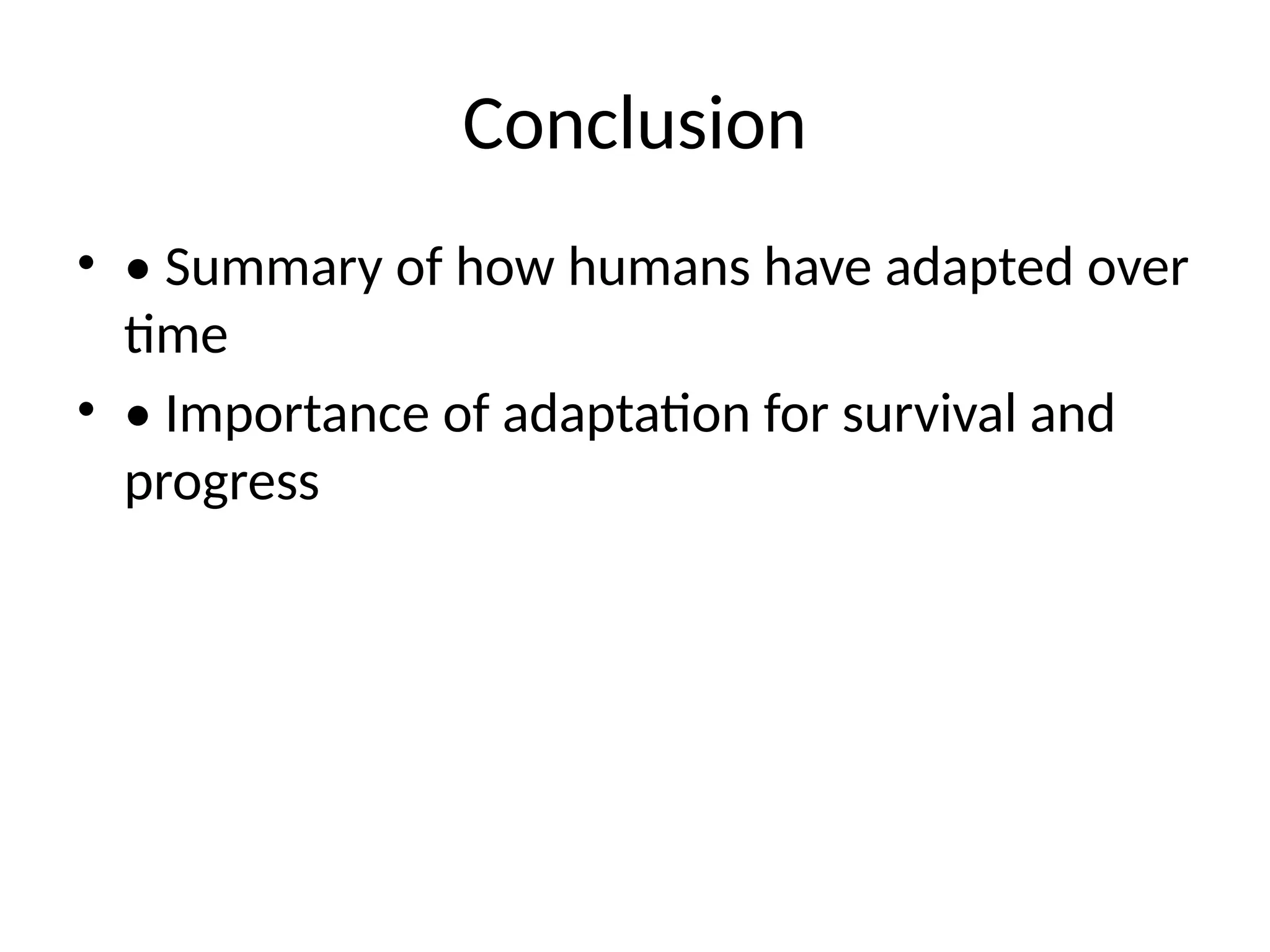 Conclusion

• • Summary of how humans have adapted over time
• • Importance of adaptation for survival and progress